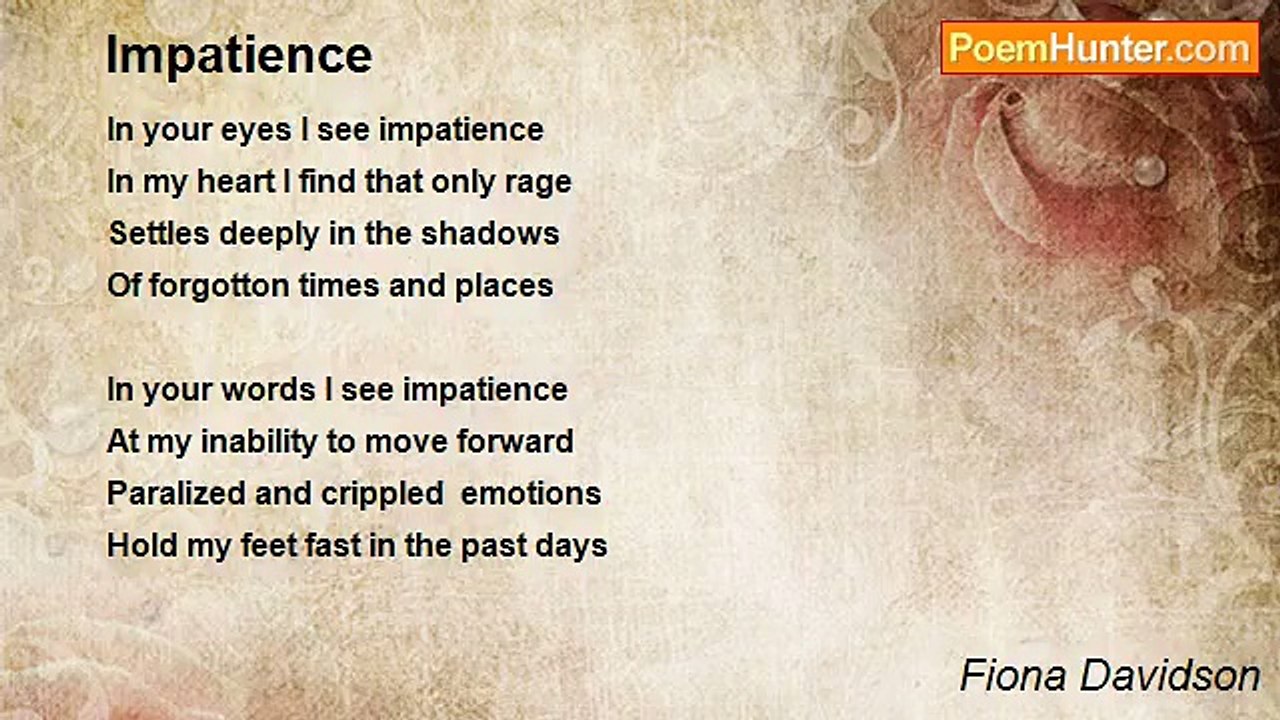 Impatience

PoemHunter.com

In your eyes I see impatience
In my heart I find that only rage
Settles deeply in the shadows
Of forgotton times and places

In your words I see impatience
At my inability to move forward
Paralized and crippled emotions
Hold my feet fast in the past days

Fiona Davidson